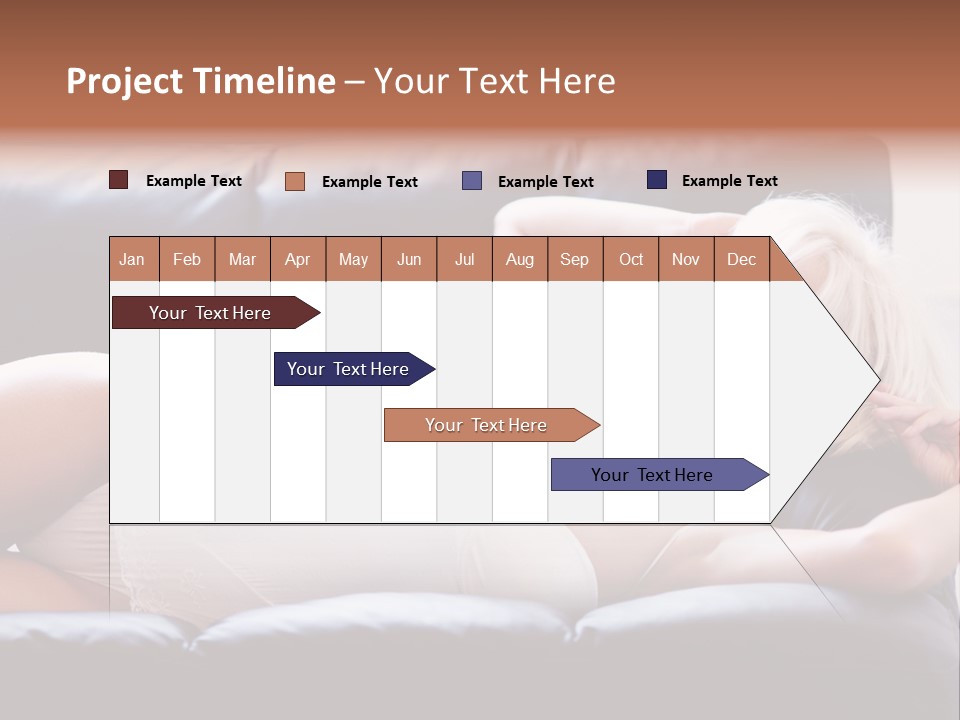 Project Timeline – Your Text Here

Example Text Example Text Example Text Example Text

| Jan | Feb | Mar | Apr | May | Jun | Jul | Aug | Sep | Oct | Nov | Dec |
|---|---|---|---|---|---|---|---|---|---|---|---|

Your Text Here

Your Text Here

Your Text Here

Your Text Here